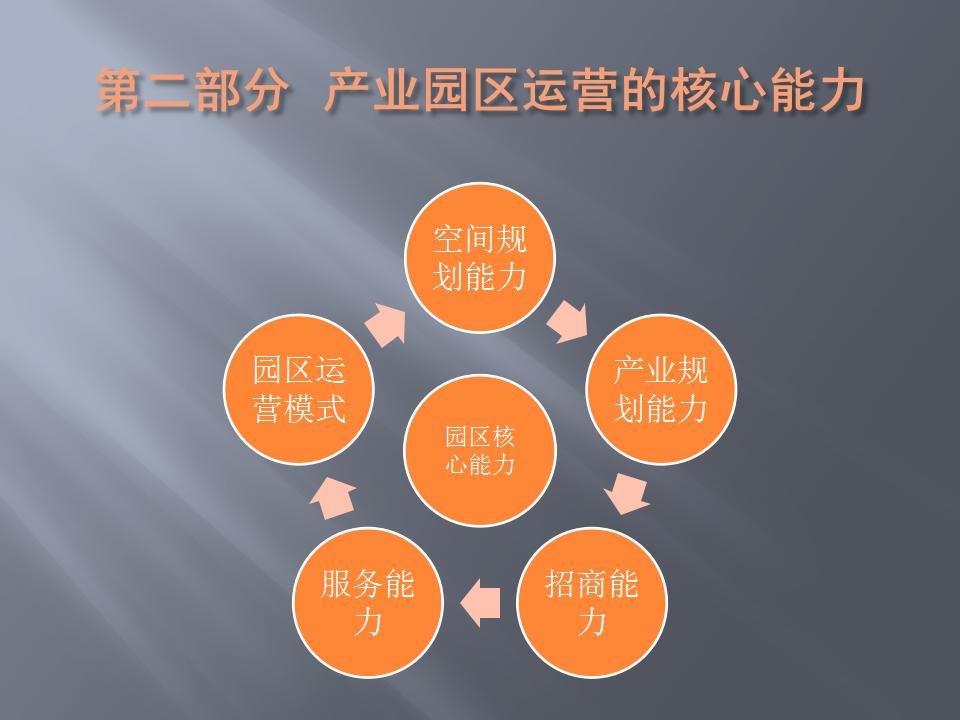 第二部分 产业园区运营的核心能力

空间规划能力

产业规划能力

招商能力

服务能力

园区运营模式

园区核心能力